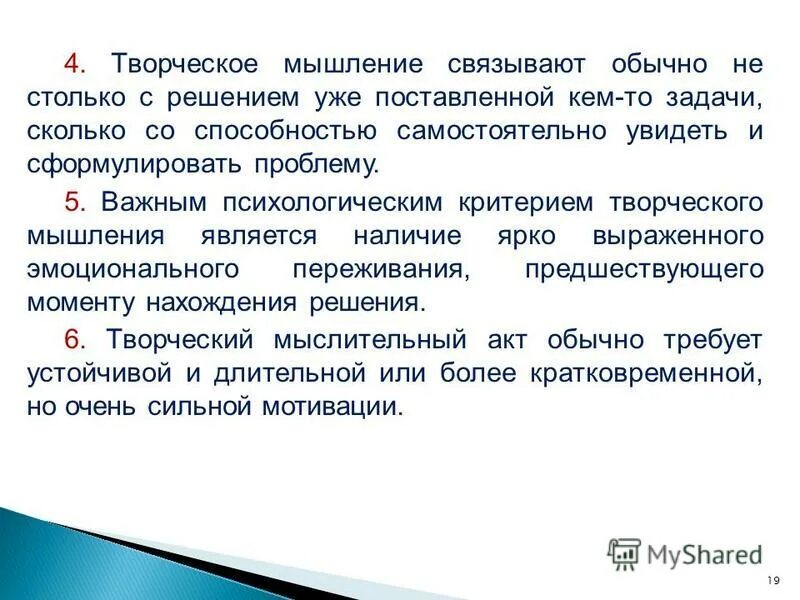 4. Творческое мышление связывают обычно не столько с решением уже поставленной кем-то задачи, сколько со способностью самостоятельно увидеть и сформулировать проблему.

5. Важным психологическим критерием творческого мышления является наличие ярко выраженного эмоционального переживания, предшествующего моменту нахождения решения.

6. Творческий мыслительный акт обычно требует устойчивой и длительной или более кратковременной, но очень сильной мотивации.

MyShared

19